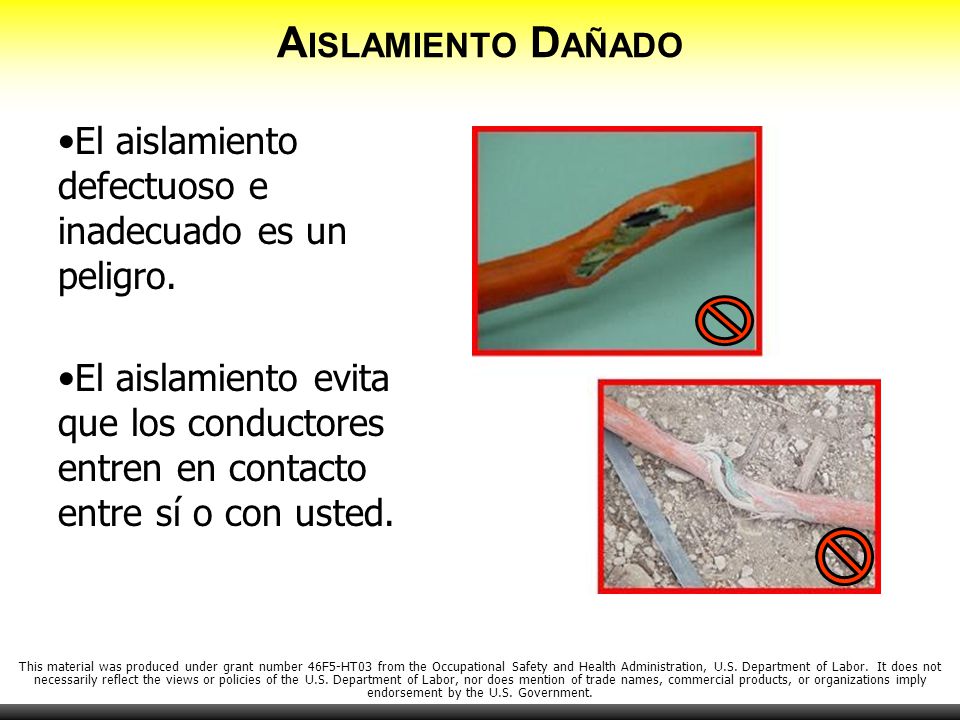 AISLAMIENTO DAÑADO

•El aislamiento defectuoso e inadecuado es un peligro.

•El aislamiento evita que los conductores entren en contacto entre sí o con usted.

This material was produced under grant number 46F5-HT03 from the Occupational Safety and Health Administration, U.S. Department of Labor. It does not necessarily reflect the views or policies of the U.S. Department of Labor, nor does mention of trade names, commercial products, or organizations imply endorsement by the U.S. Government.